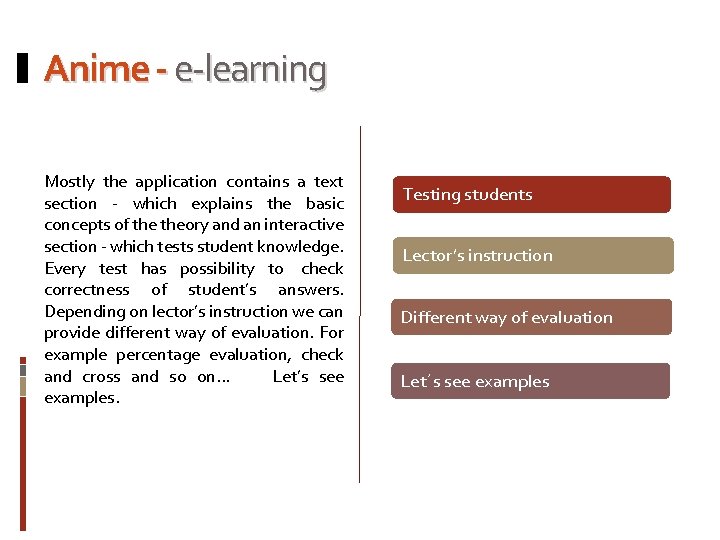 Anime - e-learning

Mostly the application contains a text section - which explains the basic concepts of the theory and an interactive section - which tests student knowledge. Every test has possibility to check correctness of student's answers. Depending on lector's instruction we can provide different way of evaluation. For example percentage evaluation, check and cross and so on… Let's see examples.

Testing students

Lector's instruction

Different way of evaluation

Let's see examples